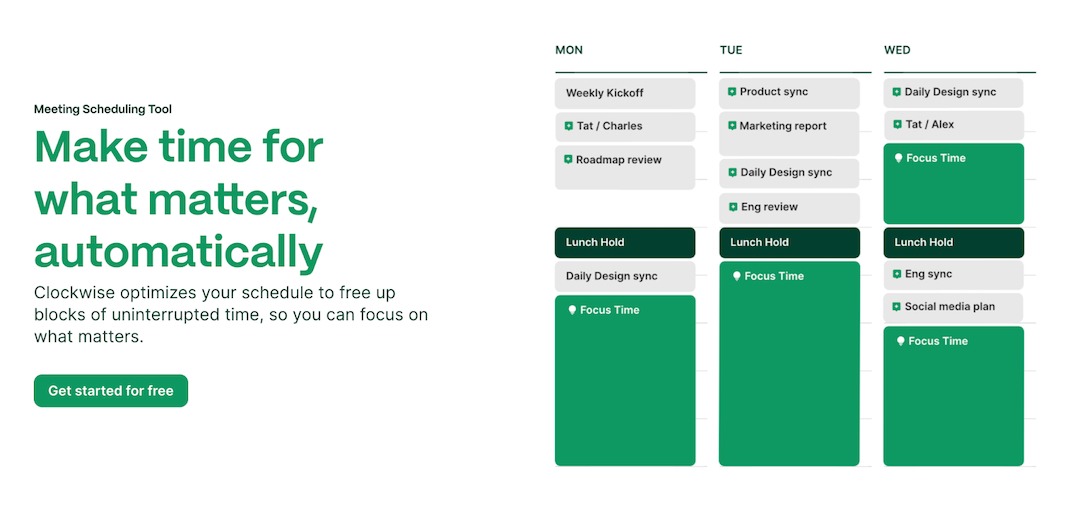 Meeting Scheduling Tool

Make time for what matters, automatically

Clockwise optimizes your schedule to free up blocks of uninterrupted time, so you can focus on what matters.

Get started for free

MON

Weekly Kickoff

Tat / Charles

Roadmap review

Lunch Hold

Daily Design sync

Focus Time

TUE

Product sync

Marketing report

Daily Design sync

Eng review

Lunch Hold

Focus Time

WED

Daily Design sync

Tat / Alex

Focus Time

Lunch Hold

Eng sync

Social media plan

Focus Time